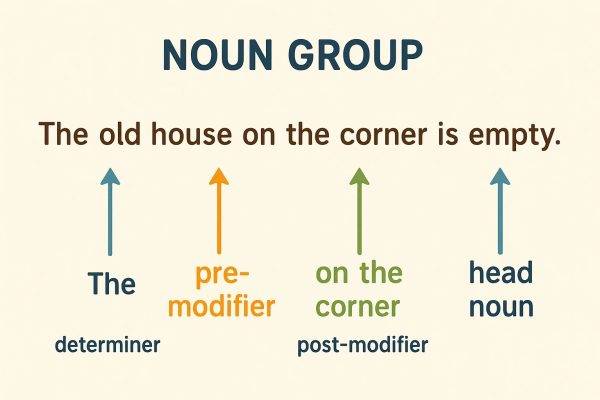 NOUN GROUP

The old house on the corner is empty.

The

determiner

pre-modifier

on the corner

post-modifier

head noun